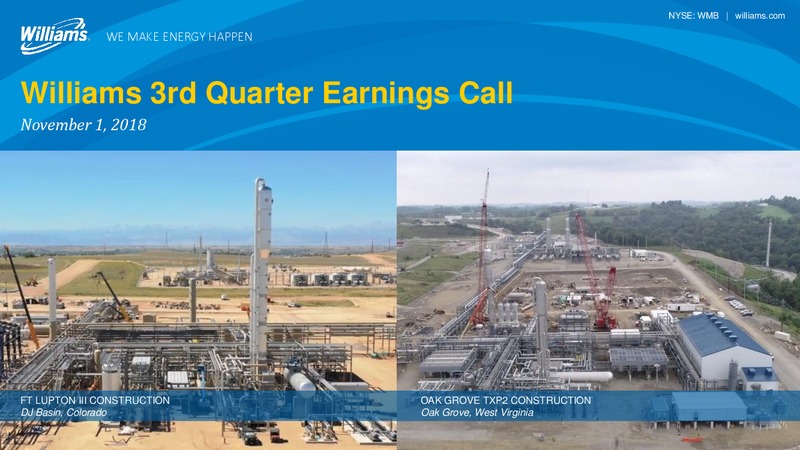 Williams
WE MAKE ENERGY HAPPEN

NYSE: WMB | williams.com

Williams 3rd Quarter Earnings Call

November 1, 2018

FT LUPTON III CONSTRUCTION
DJ Basin, Colorado

OAK GROVE TXP2 CONSTRUCTION
Oak Grove, West Virginia